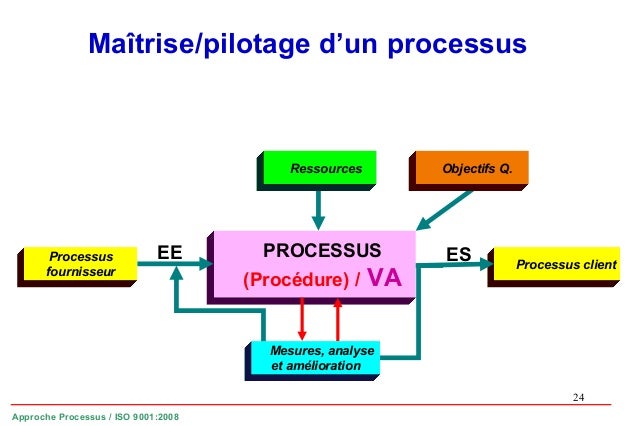 Maîtrise/pilotage d'un processus

Ressources

Objectifs Q.

Processus fournisseur

EE

PROCESSUS

(Procédure) / VA

ES

Processus client

Mesures, analyse et amélioration

24

Approche Processus / ISO 9001:2008